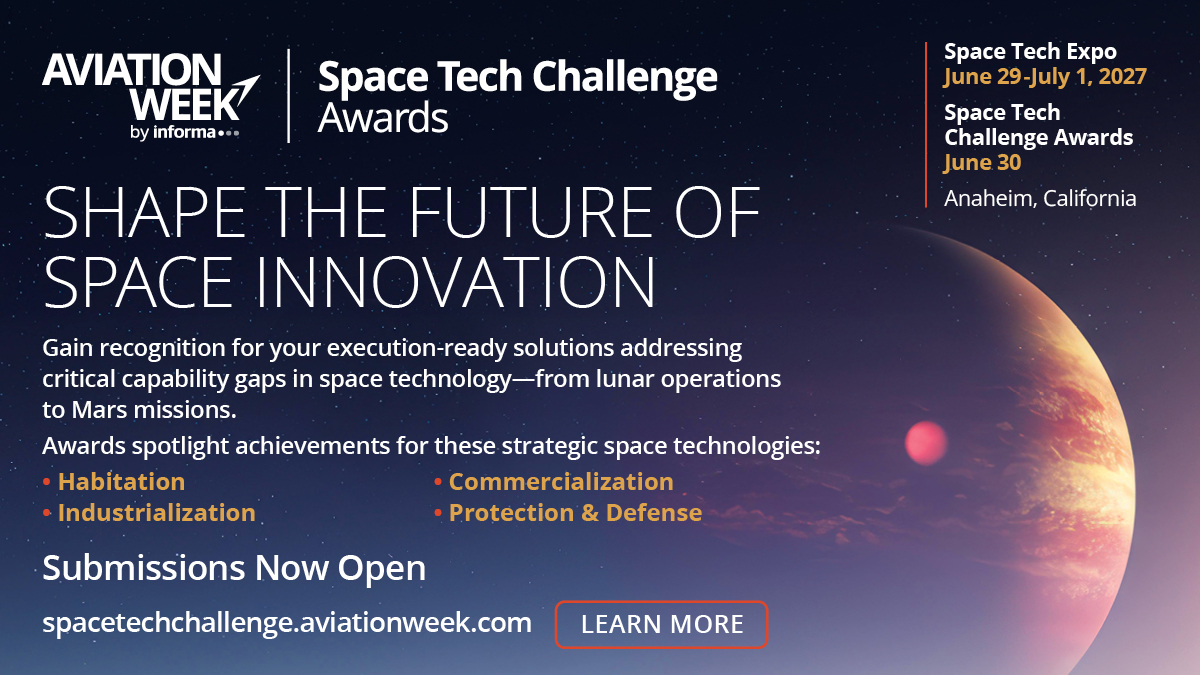 AVIATION WEEK by informa

Space Tech Challenge Awards

Space Tech Expo
June 29-July 1, 2027
Space Tech Challenge Awards
June 30
Anaheim, California

SHAPE THE FUTURE OF SPACE INNOVATION

Gain recognition for your execution-ready solutions addressing critical capability gaps in space technology—from lunar operations to Mars missions.

Awards spotlight achievements for these strategic space technologies:

• Habitation
• Industrialization
• Commercialization
• Protection & Defense

Submissions Now Open

spacetechchallenge.aviationweek.com

LEARN MORE